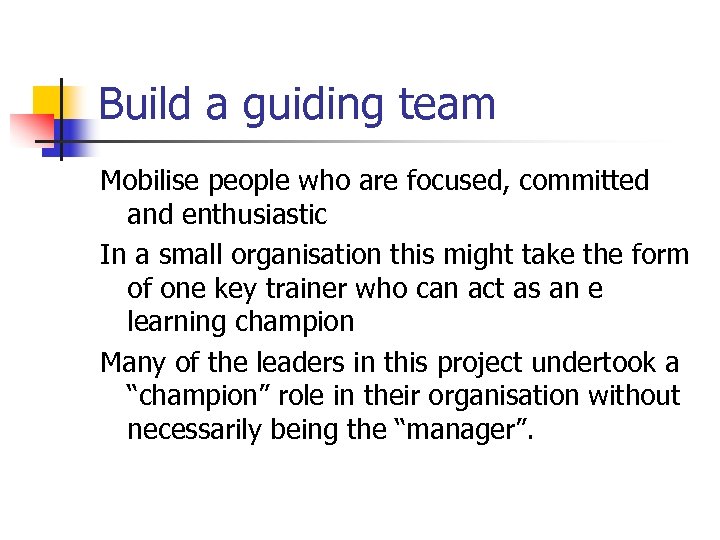 Build a guiding team

Mobilise people who are focused, committed and enthusiastic

In a small organisation this might take the form of one key trainer who can act as an e learning champion

Many of the leaders in this project undertook a “champion” role in their organisation without necessarily being the “manager”.